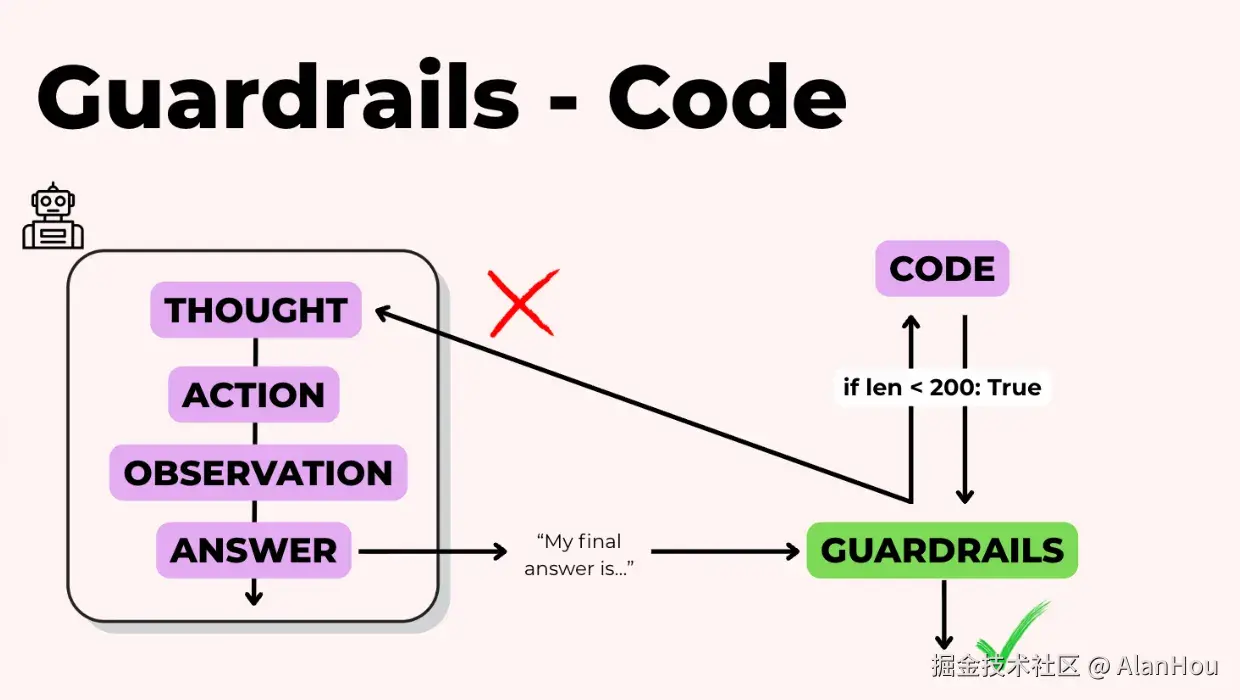 Guardrails - Code

THOUGHT

ACTION

OBSERVATION

ANSWER

“My final answer is...”

CODE

if len < 200: True

GUARDRAILS

掘金技术社区 @ AlanHou